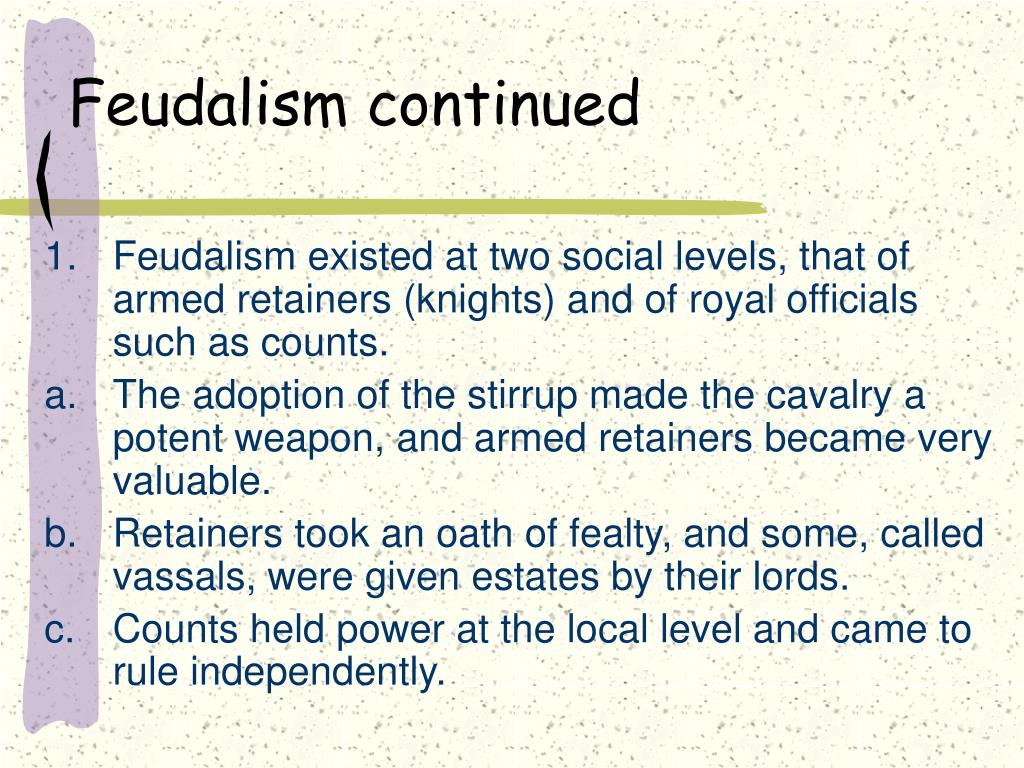 Feudalism continued

1. Feudalism existed at two social levels, that of armed retainers (knights) and of royal officials such as counts.

a. The adoption of the stirrup made the cavalry a potent weapon, and armed retainers became very valuable.

b. Retainers took an oath of fealty, and some, called vassals, were given estates by their lords.

c. Counts held power at the local level and came to rule independently.